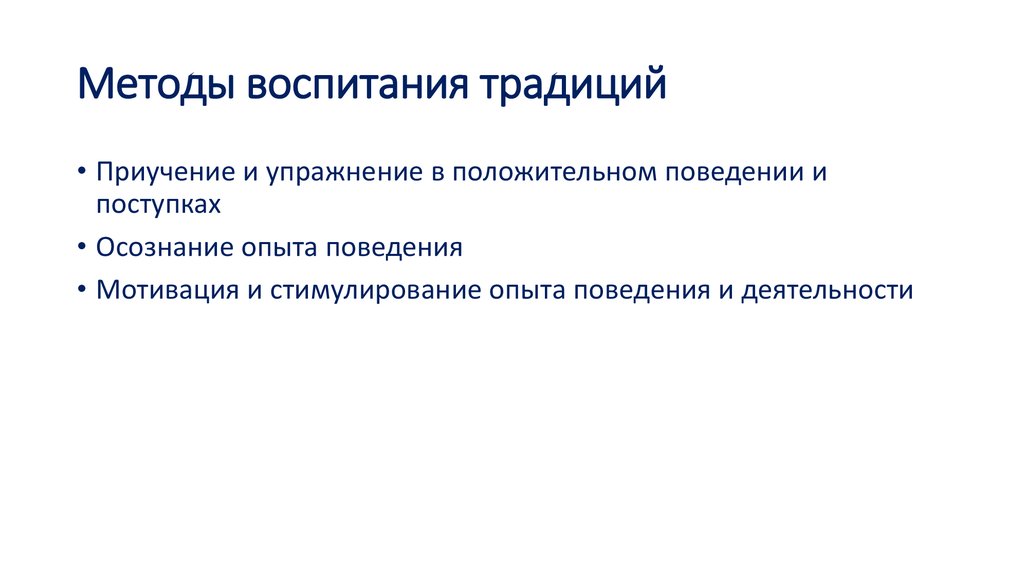 Методы воспитания традиций

• Приучение и упражнение в положительном поведении и поступках

• Осознание опыта поведения

• Мотивация и стимулирование опыта поведения и деятельности